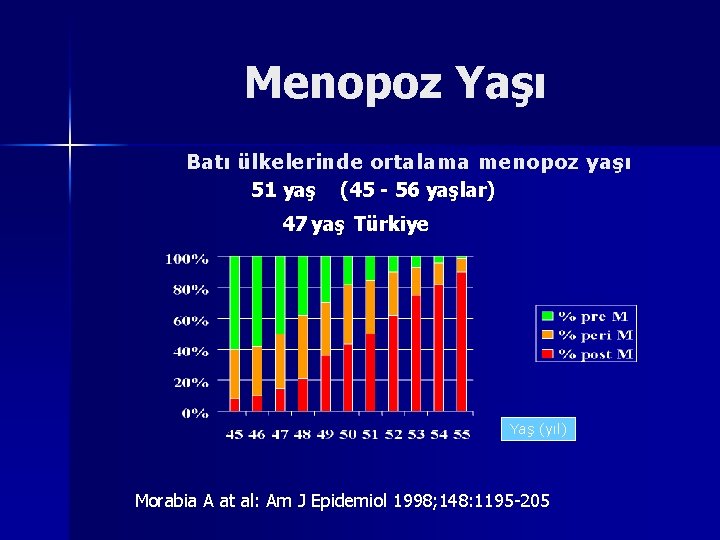 Menopoz Yaşı

Batı ülkelerinde ortalama menopoz yaşı
51 yaş (45 - 56 yaşlar)

47 yaş Türkiye

100%
80%
60%
40%
20%
0%

45 46 47 48 49 50 51 52 53 54 55

% pre M
% peri M
% post M

Yaş (yıl)

Morabia A at al: Am J Epidemiol 1998;148:1195-205